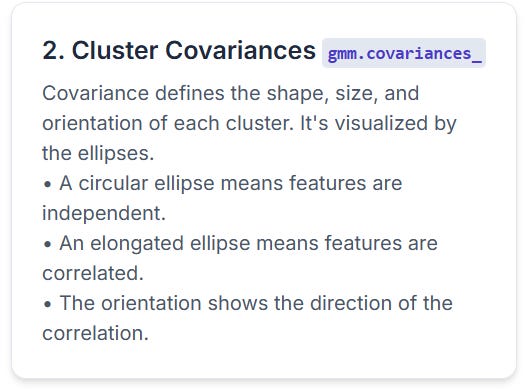 2. Cluster Covariances gmm.covariances_

Covariance defines the shape, size, and orientation of each cluster. It's visualized by the ellipses.
• A circular ellipse means features are independent.
• An elongated ellipse means features are correlated.
• The orientation shows the direction of the correlation.